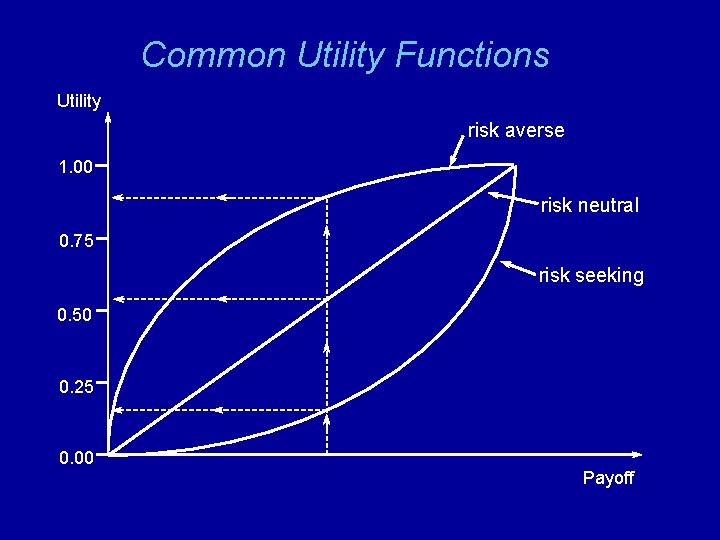 Common Utility Functions

Utility

1.00
0.75
0.50
0.25
0.00

risk averse
risk neutral
risk seeking

Payoff